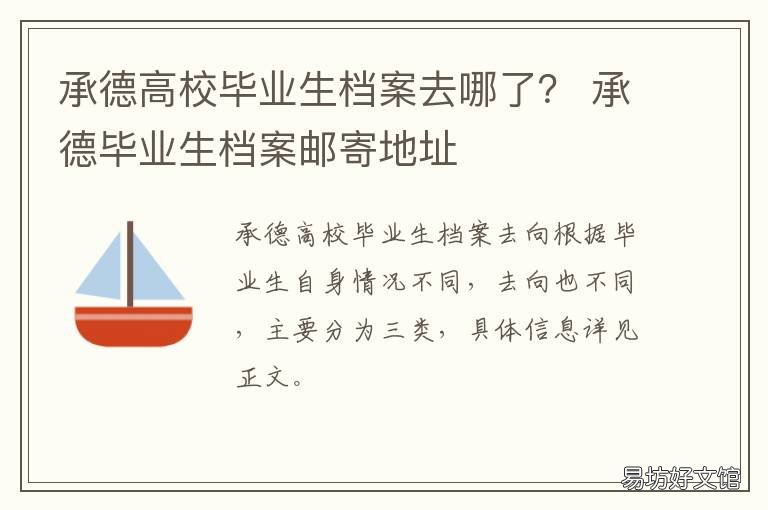 承德高校毕业生档案去哪了？ 承德毕业生档案邮寄地址

承德高校毕业生档案去向根据毕业生自身情况不同，去向也不同，主要分为三类，具体信息详见正文。

易坊好文馆